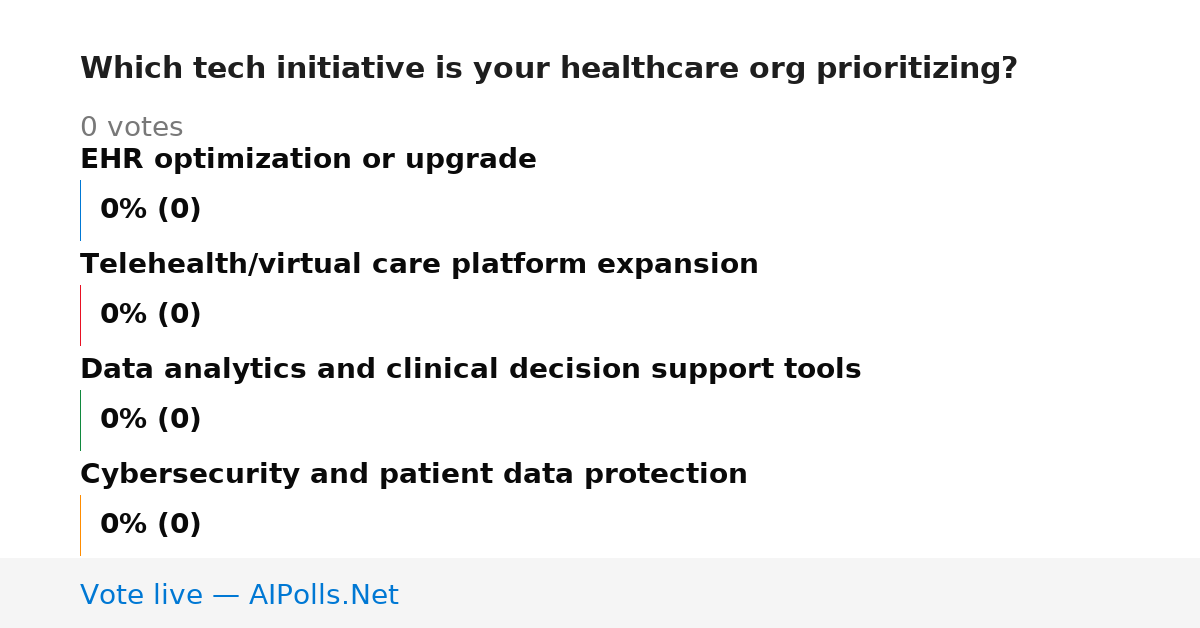 Which tech initiative is your healthcare org prioritizing?

0 votes

EHR optimization or upgrade

0% (0)

Telehealth/virtual care platform expansion

0% (0)

Data analytics and clinical decision support tools

0% (0)

Cybersecurity and patient data protection

0% (0)

Vote live — AIPolls.Net